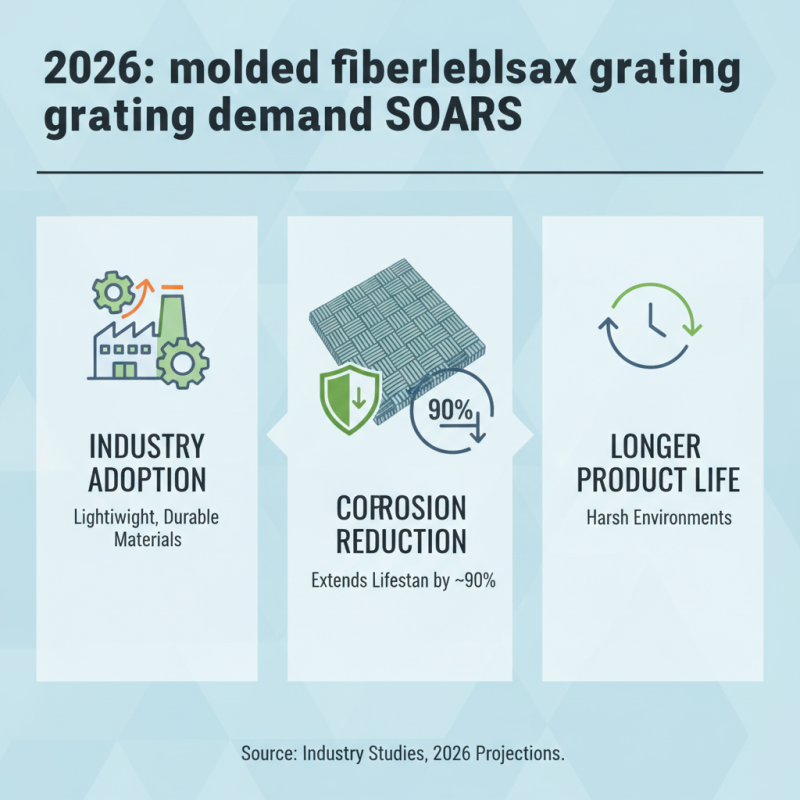 2026: molded fiberleblsax grating grating demand SOARS

INDUSTRY ADOPTION

Lightiwight, Durable Materials

90%

COFROSION REDUCTION

Extends Lifestan by ~90%

LONGER PRODUCT LIFE

Harsh Environments

Source: Industry Studies, 2026 Projections.